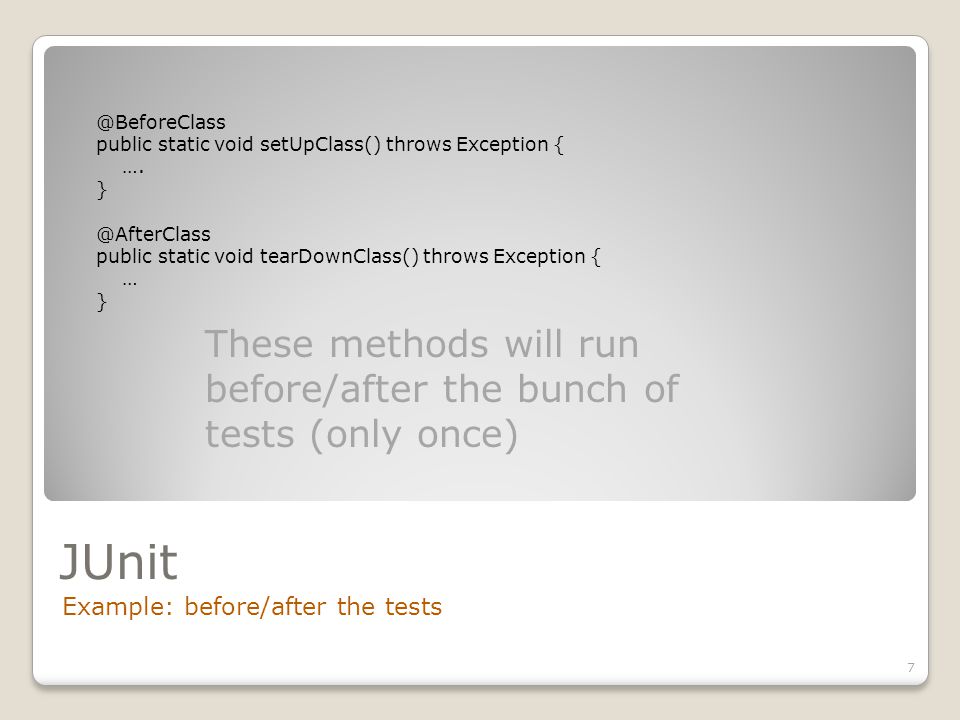 @BeforeClass
public static void setUpClass() throws Exception {
    ….
}

@AfterClass
public static void tearDownClass() throws Exception {
    …
}

These methods will run before/after the bunch of tests (only once)

JUnit

Example: before/after the tests

7